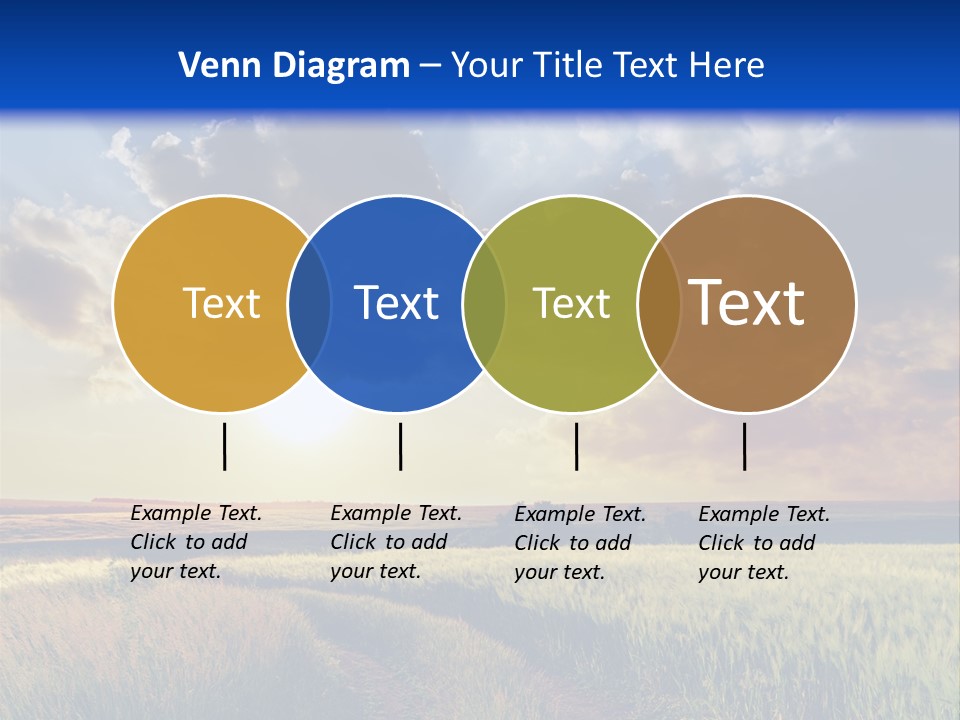 Venn Diagram – Your Title Text Here

Text

Text

Text

Text

Example Text. Click to add your text.

Example Text. Click to add your text.

Example Text. Click to add your text.

Example Text. Click to add your text.